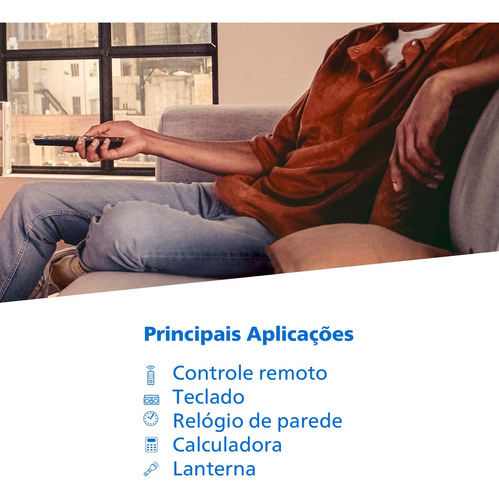 Principais Aplicações

Controle remoto
Teclado
Relógio de parede
Calculadora
Lanterna